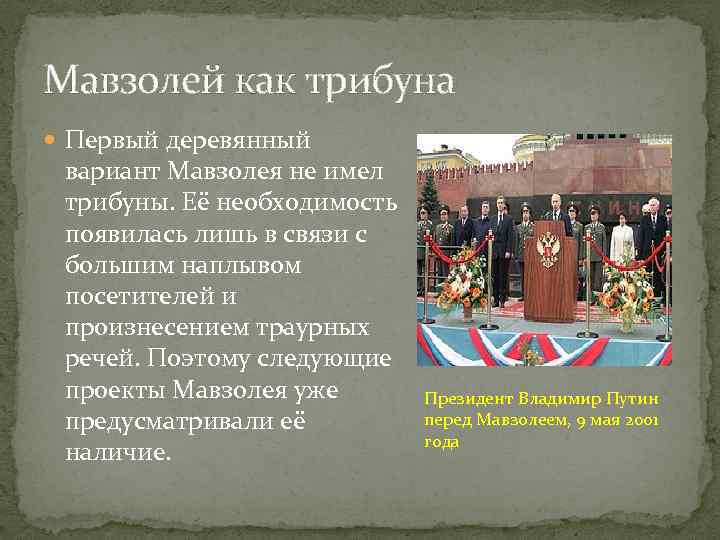 Мавзолей как трибуна

Первый деревянный вариант Мавзолея не имел трибуны. Её необходимость появилась лишь в связи с большим наплывом посетителей и произнесением траурных речей. Поэтому следующие проекты Мавзолея уже предусматривали её наличие.

Президент Владимир Путин перед Мавзолеем, 9 мая 2001 года